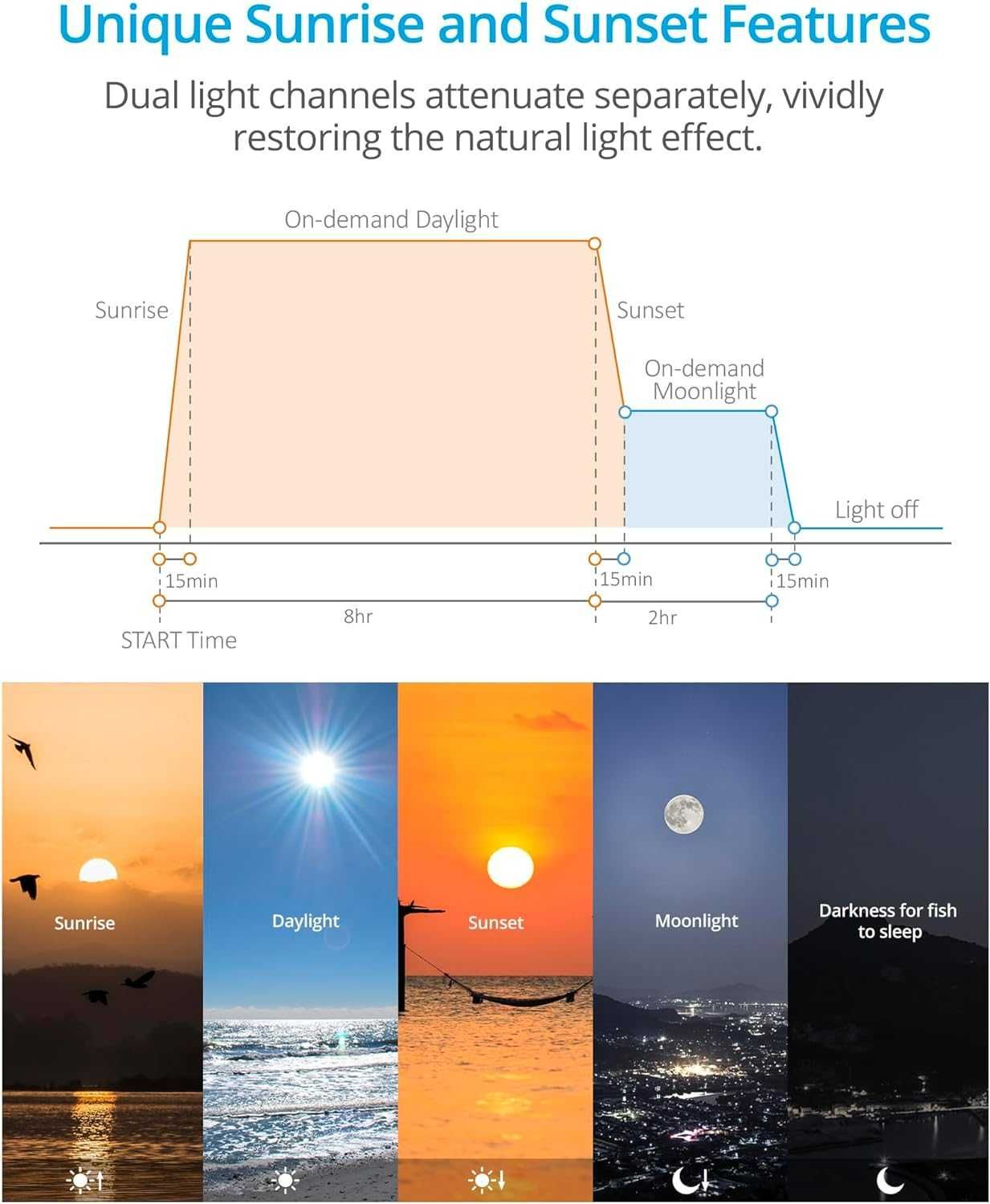 Unique Sunrise and Sunset Features

Dual light channels attenuate separately, vividly restoring the natural light effect.

On-demand Daylight

Sunrise

Sunset

On-demand Moonlight

Light off

15min

15min

15min

8hr

2hr

START Time

Sunrise

Daylight

Sunset

Moonlight

Darkness for fish to sleep